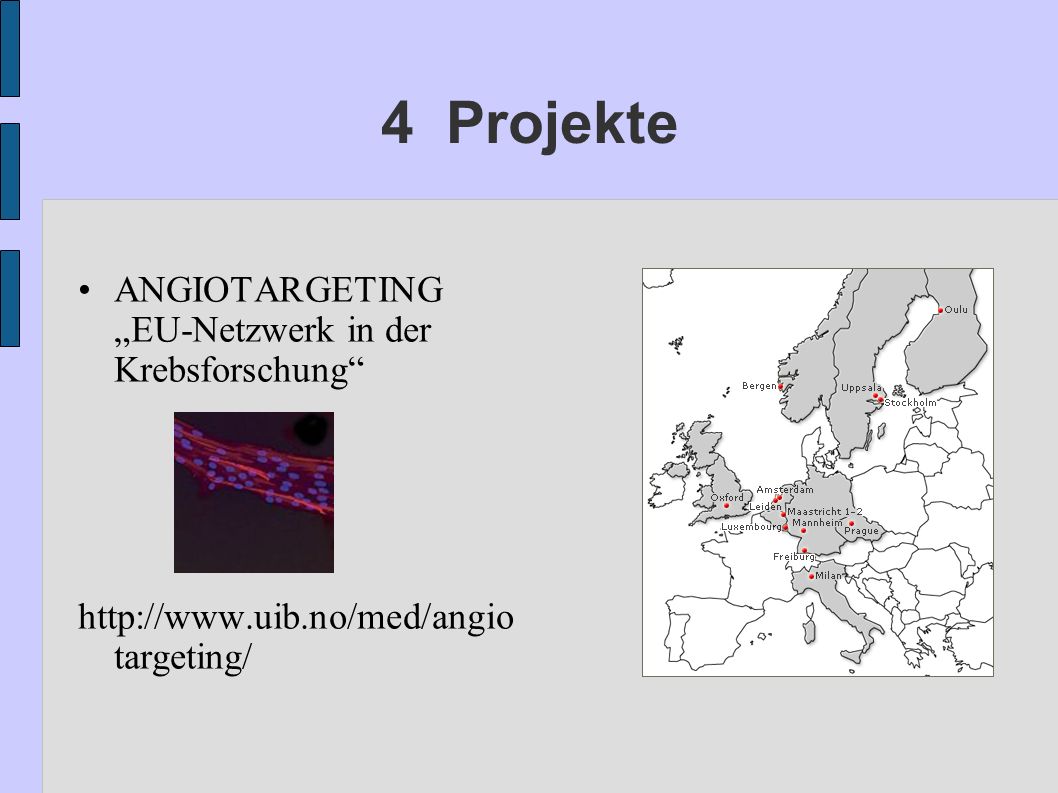 4 Projekte

• ANGIOTARGETING „EU-Netzwerk in der Krebsforschung“

http://www.uib.no/med/angiotargeting/

Oulu
Bergen
Uppsala
Stockholm
Amsterdam
Oxford
Leiden
Maastricht 1-2
Luxembourg
Mannheim
Prague
Freiburg
Milan